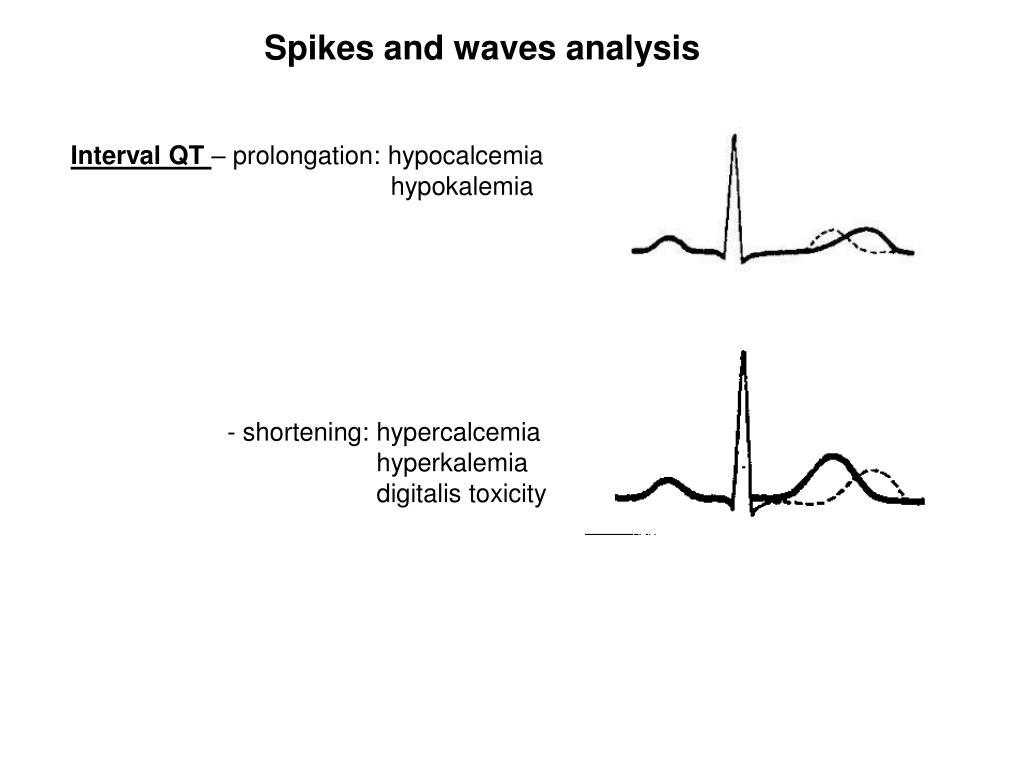 Spikes and waves analysis

Interval QT – prolongation: hypocalcemia
hypokalemia

- shortening: hypercalcemia
hyperkalemia
digitalis toxicity